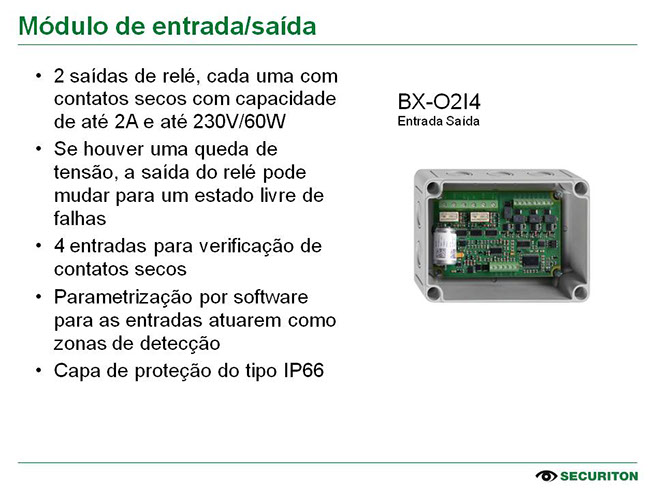 Módulo de entrada/saída

• 2 saídas de relé, cada uma com contatos secos com capacidade de até 2A e até 230V/60W
• Se houver uma queda de tensão, a saída do relé pode mudar para um estado livre de falhas
• 4 entradas para verificação de contatos secos
• Parametrização por software para as entradas atuarem como zonas de detecção
• Capa de proteção do tipo IP66

BX-O2I4
Entrada Saída

SECURITON